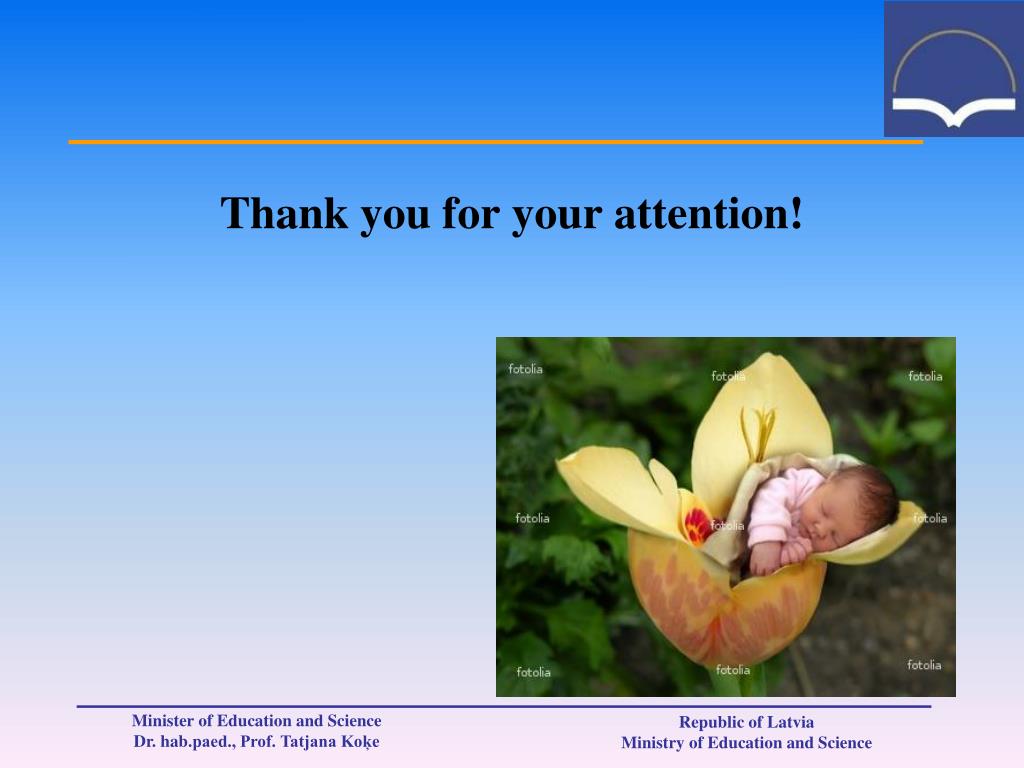 Thank you for your attention!

fotolia fotolia fotolia
fotolia fotolia fotolia
fotolia fotolia fotolia

Minister of Education and Science
Dr. hab.paed., Prof. Tatjana Koķe

Republic of Latvia
Ministry of Education and Science